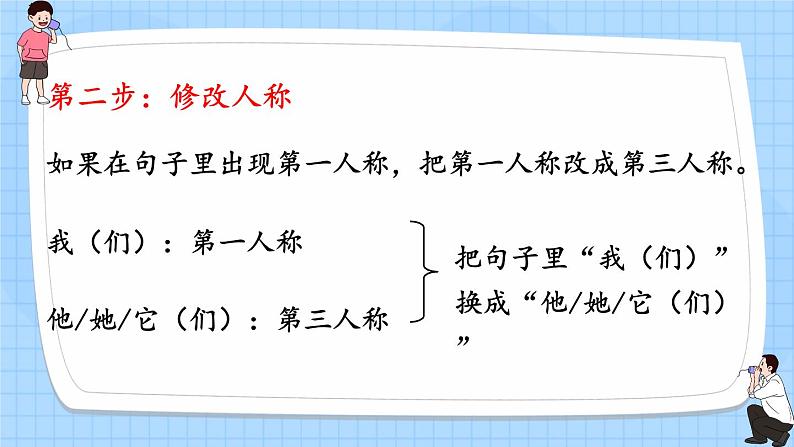 第二步：修改人称

如果在句子里出现第一人称，把第一人称改成第三人称。

我（们）：第一人称

他/她/它（们）：第三人称

把句子里“我（们）”换成“他/她/它（们）”